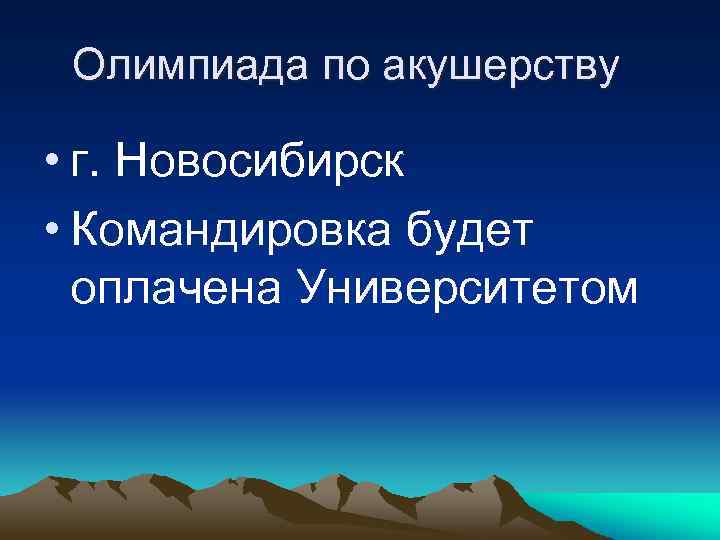 Олимпиада по акушерству

• г. Новосибирск
• Командировка будет оплачена Университетом